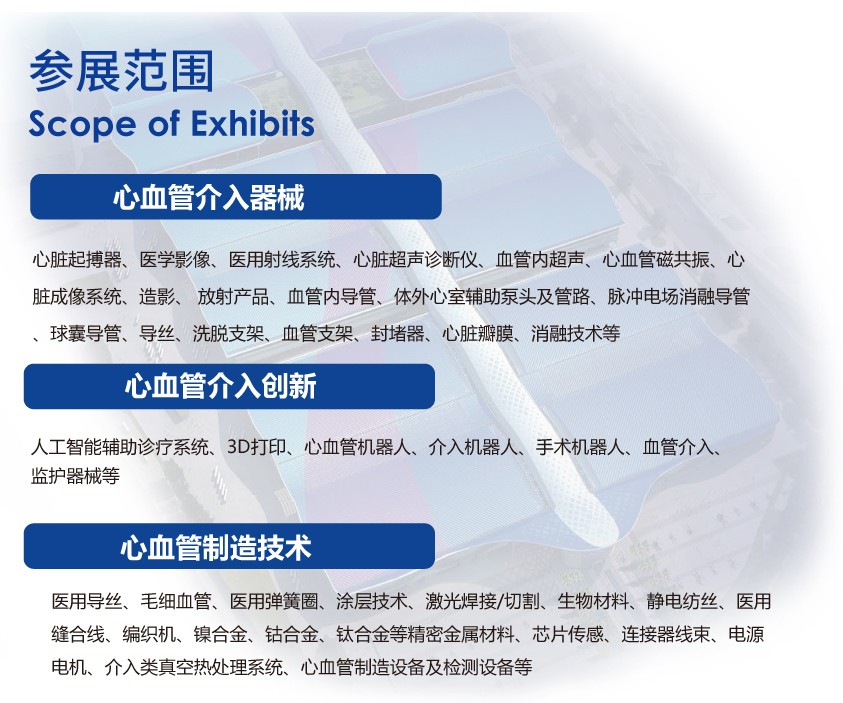 参展范围
Scope of Exhibits

心血管介入器械

心脏起搏器、医学影像、医用射线系统、心脏超声诊断仪、血管内超声、心血管磁共振、心脏成像系统、造影、 放射产品、血管内导管、体外心室辅助泵头及管路、脉冲电场消融导管、球囊导管、导丝、洗脱支架、血管支架、封堵器、心脏瓣膜、消融技术等

心血管介入创新

人工智能辅助诊疗系统、3D打印、心血管机器人、介入机器人、手术机器人、血管介入、监护器械等

心血管制造技术

医用导丝、毛细血管、医用弹簧圈、涂层技术、激光焊接/切割、生物材料、静电纺丝、医用缝合线、编织机、镍合金、钴合金、钛合金等精密金属材料、芯片传感、连接器线束、电源电机、介入类真空热处理系统、心血管制造设备及检测设备等